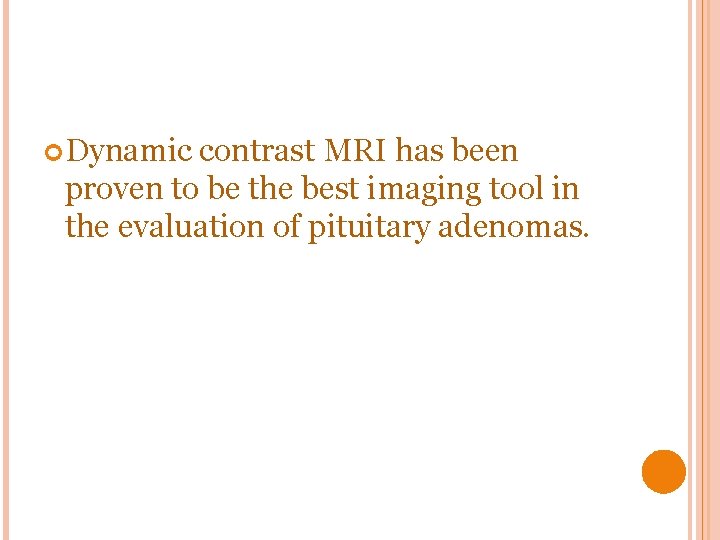 Dynamic contrast MRI has been proven to be the best imaging tool in the evaluation of pituitary adenomas.